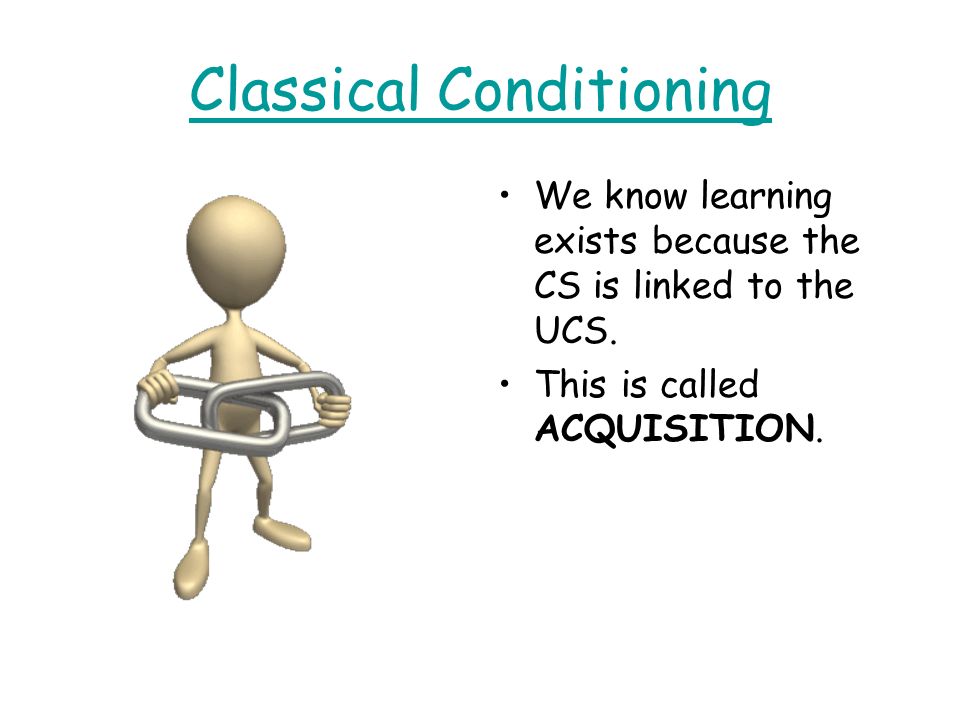 Classical Conditioning

• We know learning exists because the CS is linked to the UCS.

• This is called ACQUISITION.